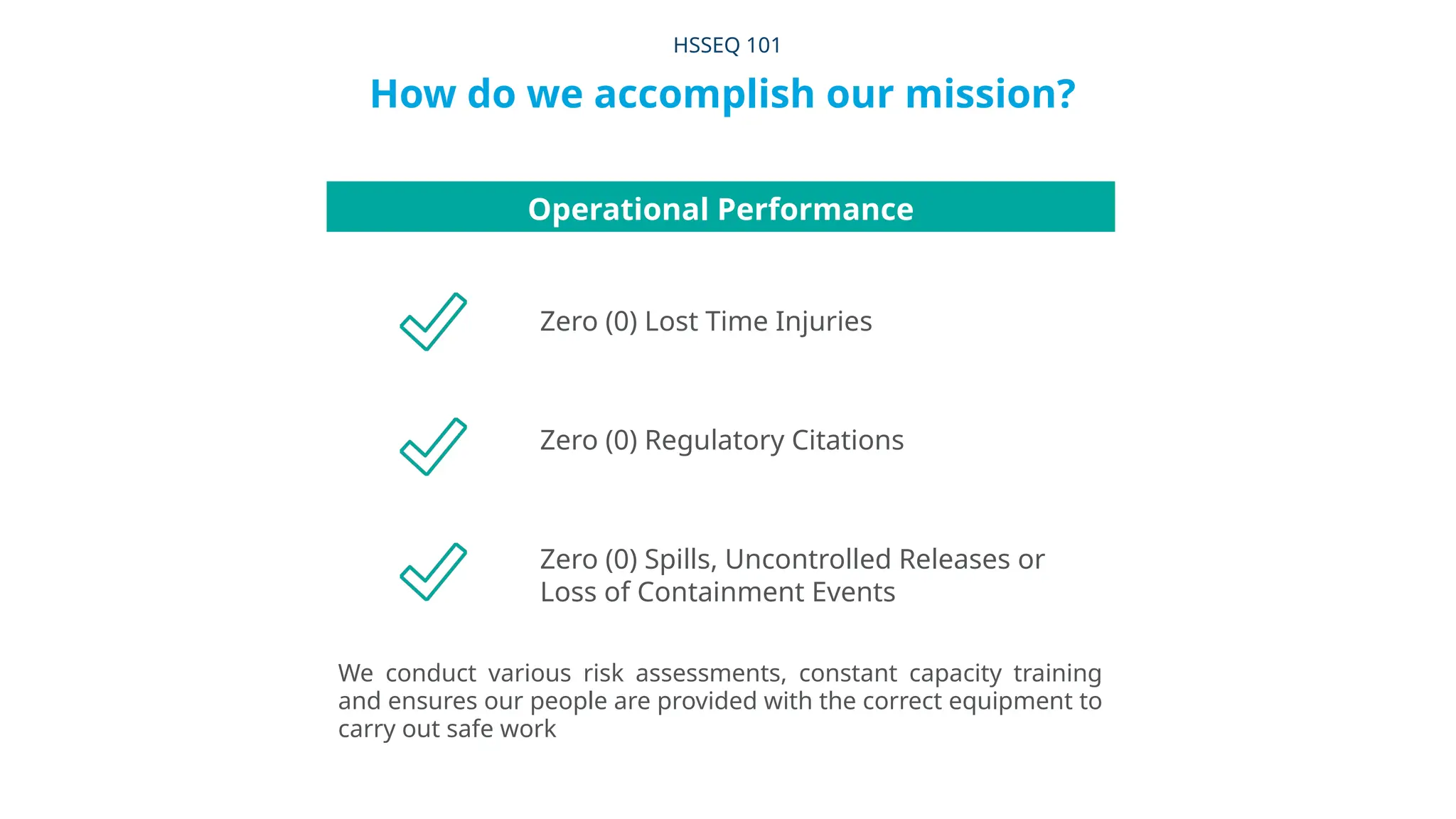 HSSEQ 101

How do we accomplish our mission?

Operational Performance

Zero (0) Lost Time Injuries

Zero (0) Regulatory Citations

Zero (0) Spills, Uncontrolled Releases or Loss of Containment Events

We conduct various risk assessments, constant capacity training and ensures our people are provided with the correct equipment to carry out safe work